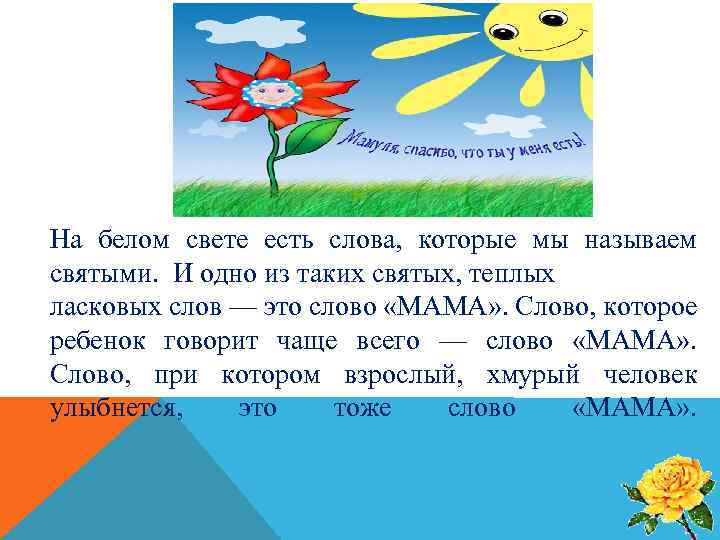 Мамуля, спасибо, что ты у меня есть!

На белом свете есть слова, которые мы называем святыми. И одно из таких святых, теплых ласковых слов — это слово «МАМА». Слово, которое ребенок говорит чаще всего — слово «МАМА». Слово, при котором взрослый, хмурый человек улыбнется, это тоже слово «МАМА».